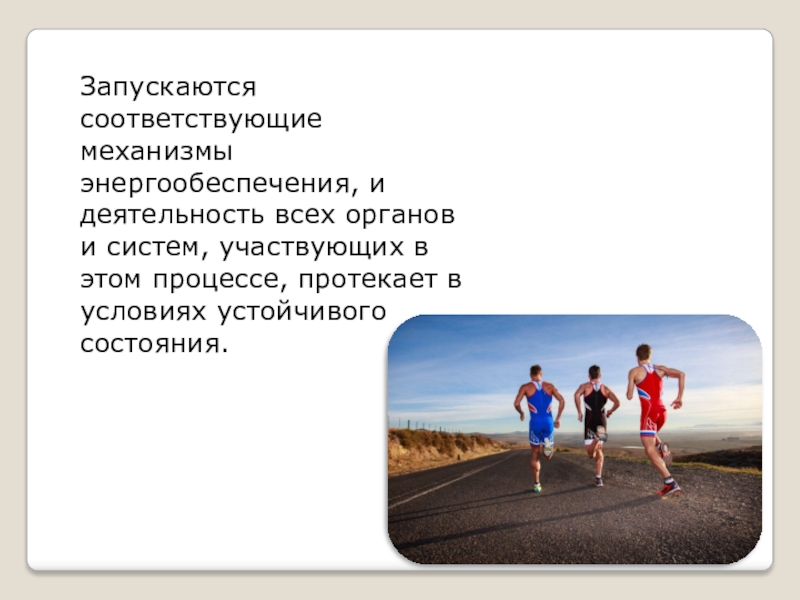 Запускаются соответствующие механизмы энергообеспечения, и деятельность всех органов и систем, участвующих в этом процессе, протекает в условиях устойчивого состояния.